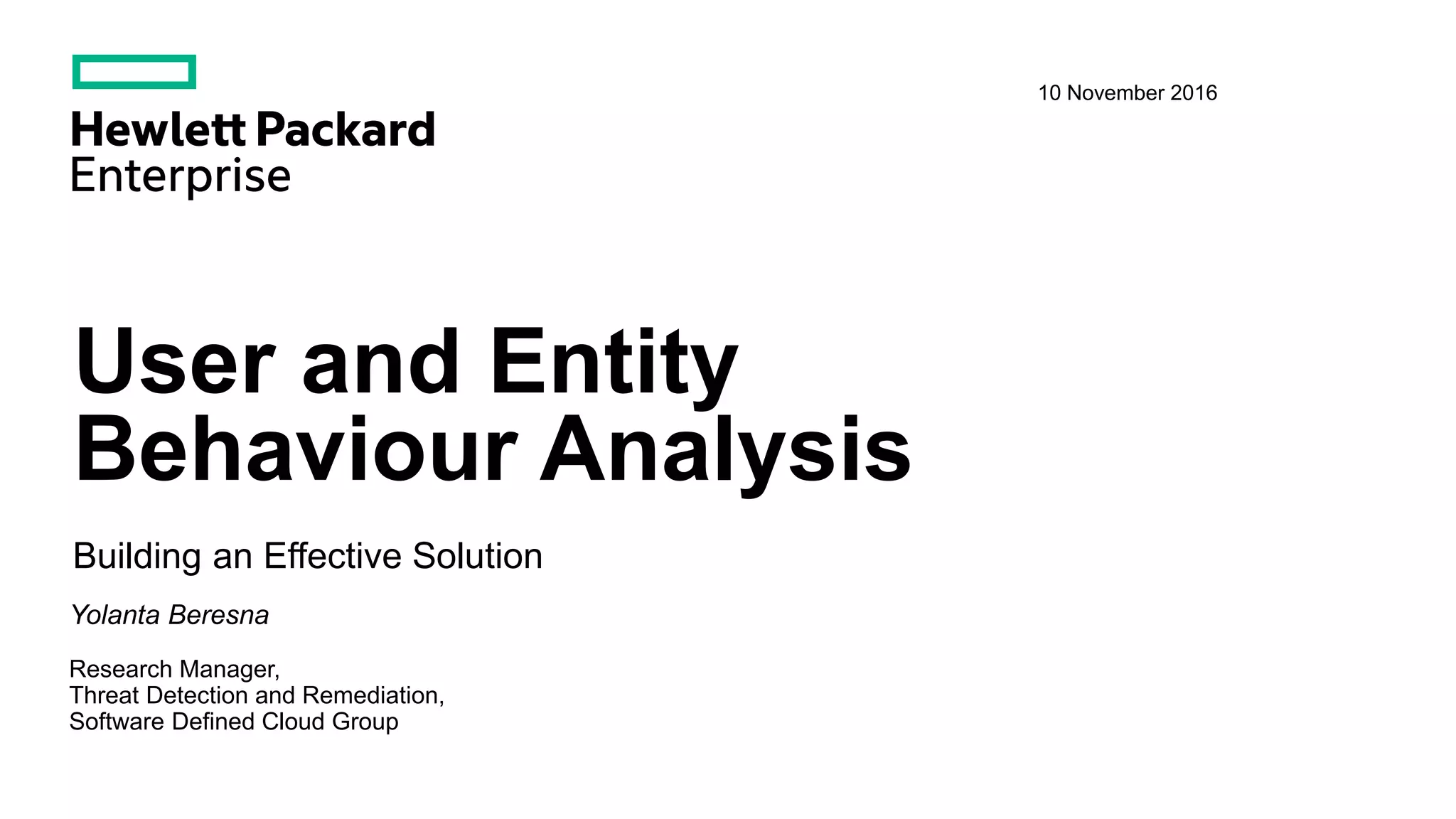 Hewlett Packard Enterprise

10 November 2016

User and Entity Behaviour Analysis

Building an Effective Solution

Yolanta Beresna

Research Manager,
Threat Detection and Remediation,
Software Defined Cloud Group